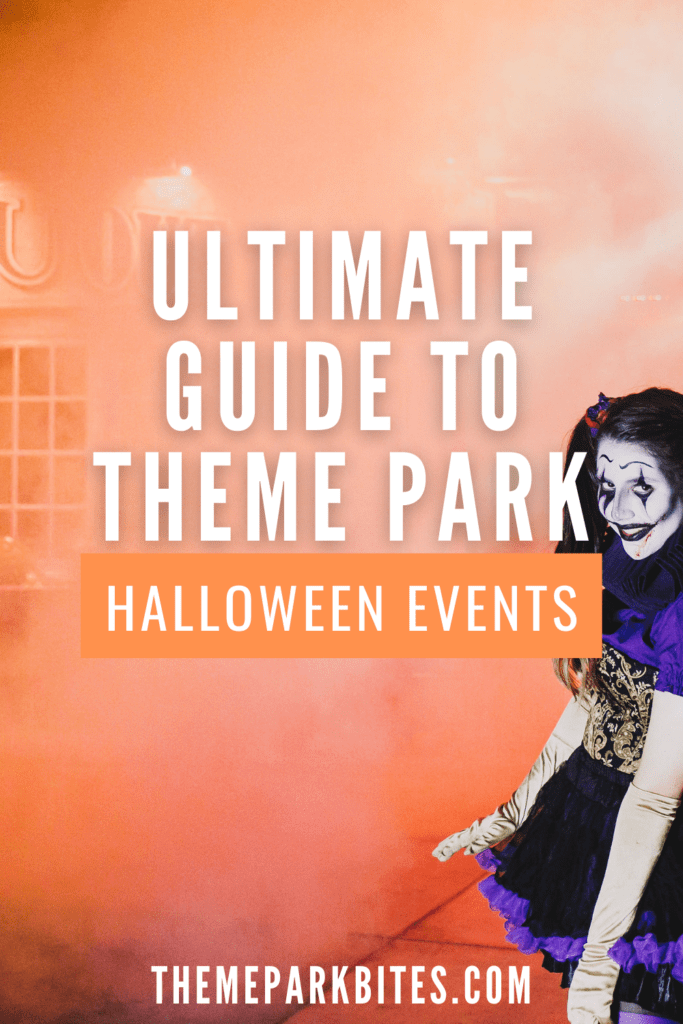 ULTIMATE GUIDE TO THEME PARK

HALLOWEEN EVENTS

THEMEPARKBITES.COM